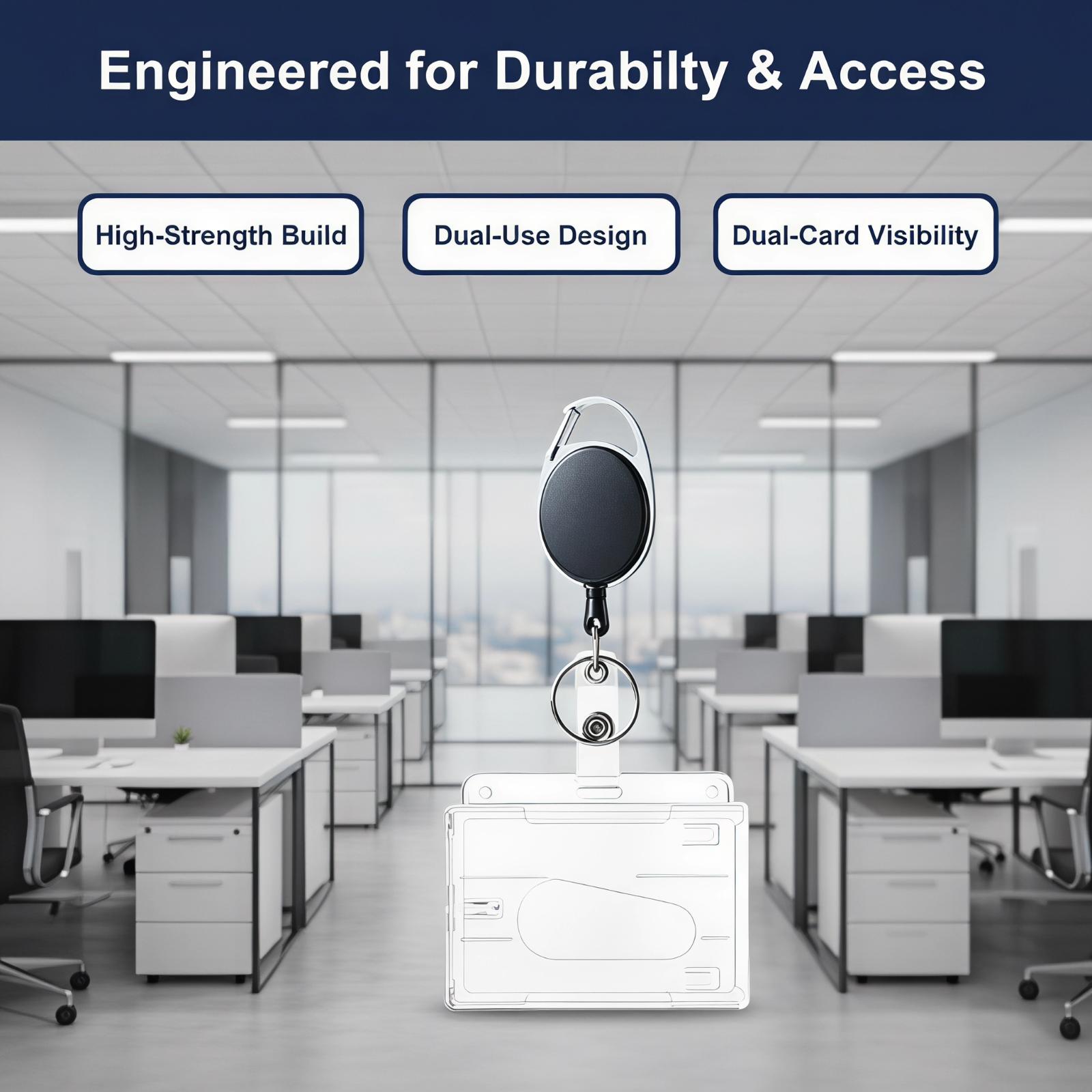 Engineered for Durabilty & Access

High-Strength Build

Dual-Use Design

Dual-Card Visibility